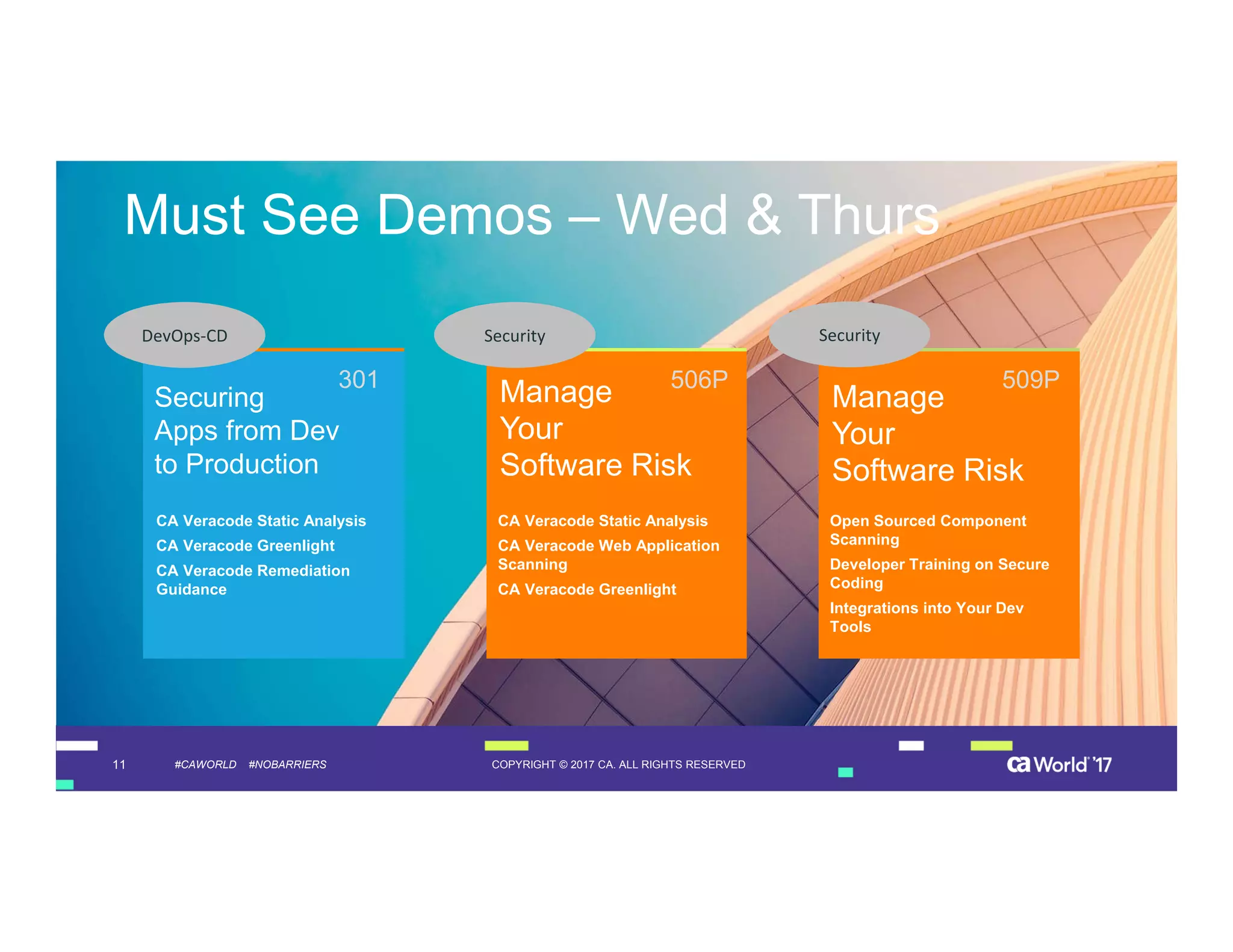 Must See Demos – Wed & Thurs

DevOps-CD

301

Securing Apps from Dev to Production

CA Veracode Static Analysis

CA Veracode Greenlight

CA Veracode Remediation Guidance

Security

506P

Manage Your Software Risk

CA Veracode Static Analysis

CA Veracode Web Application Scanning

CA Veracode Greenlight

Security

509P

Manage Your Software Risk

Open Sourced Component Scanning

Developer Training on Secure Coding

Integrations into Your Dev Tools

11 #CAWORLD #NOBARRIERS

COPYRIGHT © 2017 CA. ALL RIGHTS RESERVED

ca World '17